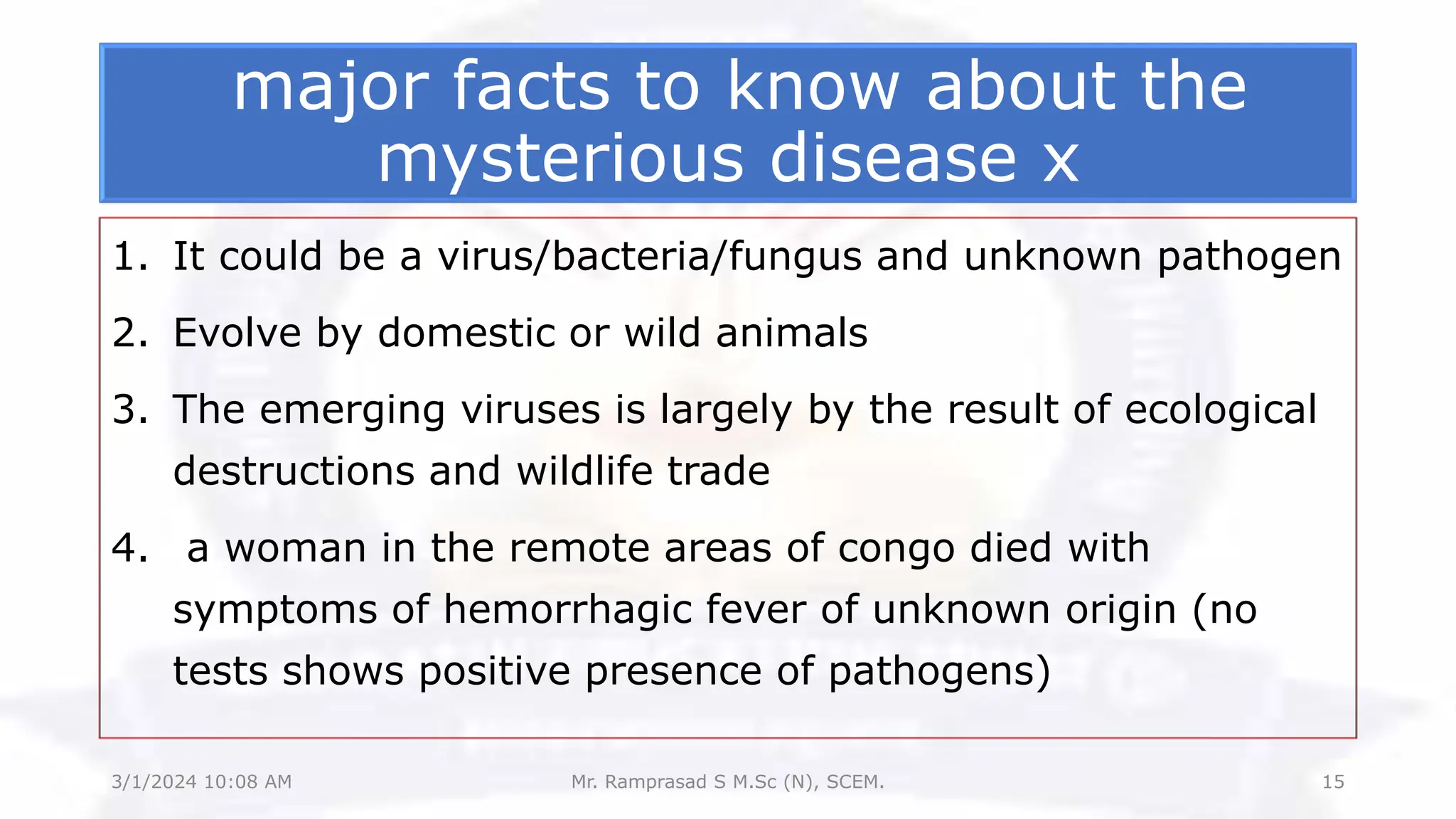 major facts to know about the mysterious disease x

1. It could be a virus/bacteria/fungus and unknown pathogen

2. Evolve by domestic or wild animals

3. The emerging viruses is largely by the result of ecological destructions and wildlife trade

4. a woman in the remote areas of congo died with symptoms of hemorrhagic fever of unknown origin (no tests shows positive presence of pathogens)

3/1/2024 10:08 AM

Mr. Ramprasad S M.Sc (N), SCEM.

15